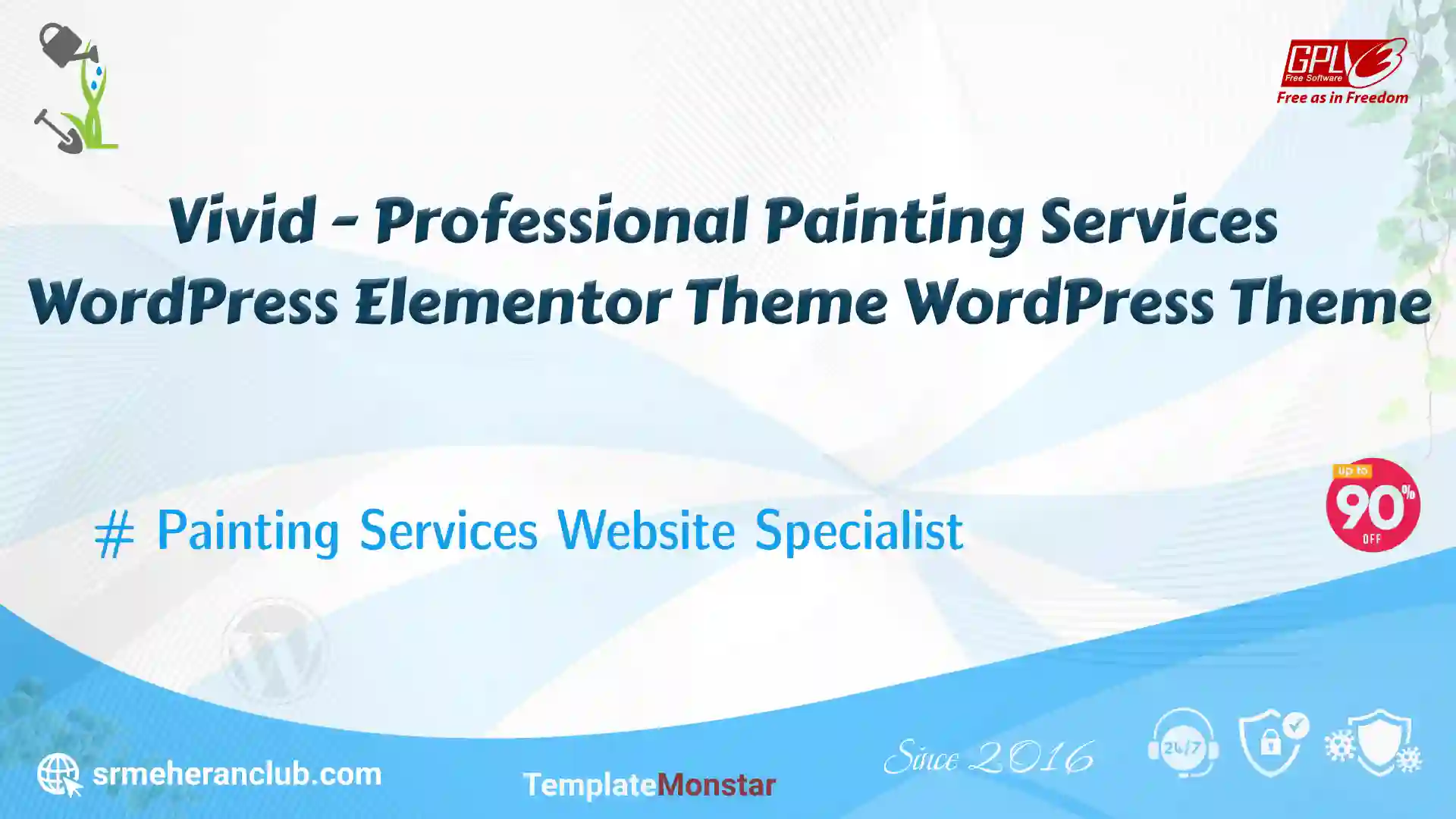 GPLv3
Free Software
Free as in Freedom

Vivid - Professional Painting Services WordPress Elementor Theme WordPress Theme

# Painting Services Website Specialist

up to
90%
OFF

srmeheranclub.com

TemplateMonstar

Since 2016

24/7